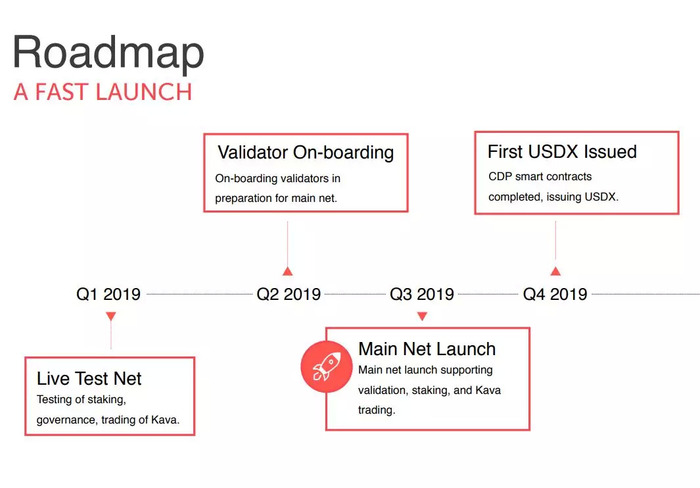 Roadmap
A FAST LAUNCH

Validator On-boarding
On-boarding validators in preparation for main net.

First USDX Issued
CDP smart contracts completed, issuing USDX.

Q1 2019
Q2 2019
Q3 2019
Q4 2019

Live Test Net
Testing of staking, governance, trading of Kava.

Main Net Launch
Main net launch supporting validation, staking, and Kava trading.